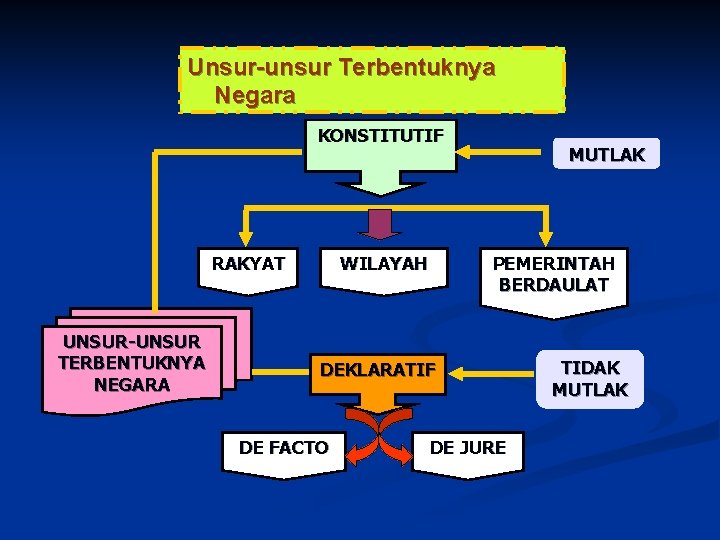 Unsur-unsur Terbentuknya Negara

KONSTITUTIF

MUTLAK

RAKYAT

WILAYAH

PEMERINTAH BERDAULAT

UNSUR-UNSUR TERBENTUKNYA NEGARA

DEKLARATIF

TIDAK MUTLAK

DE FACTO

DE JURE